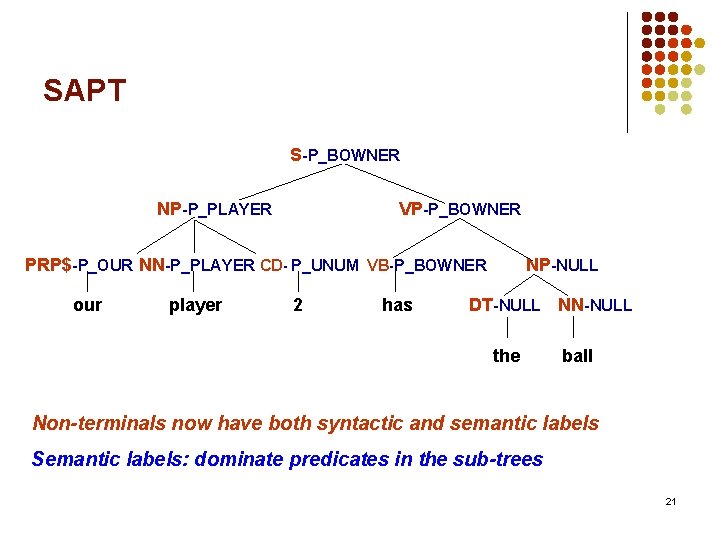 SAPT

S-P_BOWNER

NP-P_PLAYER

VP-P_BOWNER

PRP$-P_OUR NN-P_PLAYER CD-P_UNUM VB-P_BOWNER NP-NULL

our player 2 has DT-NULL NN-NULL

the ball

Non-terminals now have both syntactic and semantic labels

Semantic labels: dominate predicates in the sub-trees

21